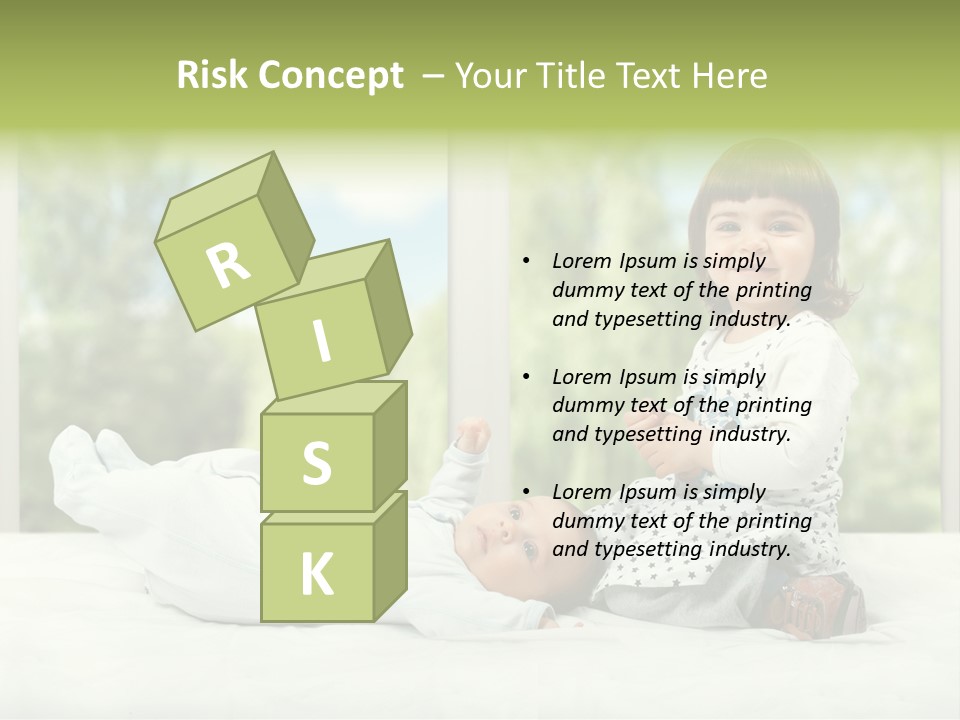 Risk Concept – Your Title Text Here

R
I
S
K

• Lorem Ipsum is simply dummy text of the printing and typesetting industry.

• Lorem Ipsum is simply dummy text of the printing and typesetting industry.

• Lorem Ipsum is simply dummy text of the printing and typesetting industry.